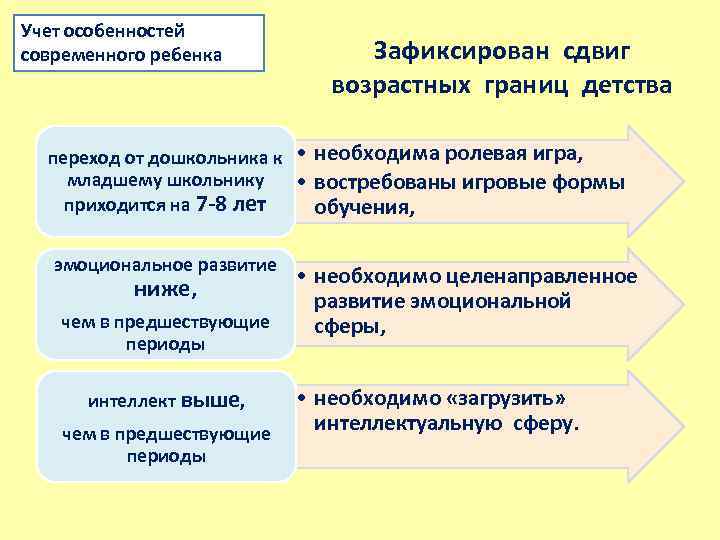 Учет особенностей современного ребенка

Зафиксирован сдвиг возрастных границ детства

переход от дошкольника к младшему школьнику приходится на 7-8 лет

• необходима ролевая игра,
• востребованы игровые формы обучения,

эмоциональное развитие ниже, чем в предшествующие периоды

• необходимо целенаправленное развитие эмоциональной сферы,

интеллект выше, чем в предшествующие периоды

• необходимо «загрузить» интеллектуальную сферу.